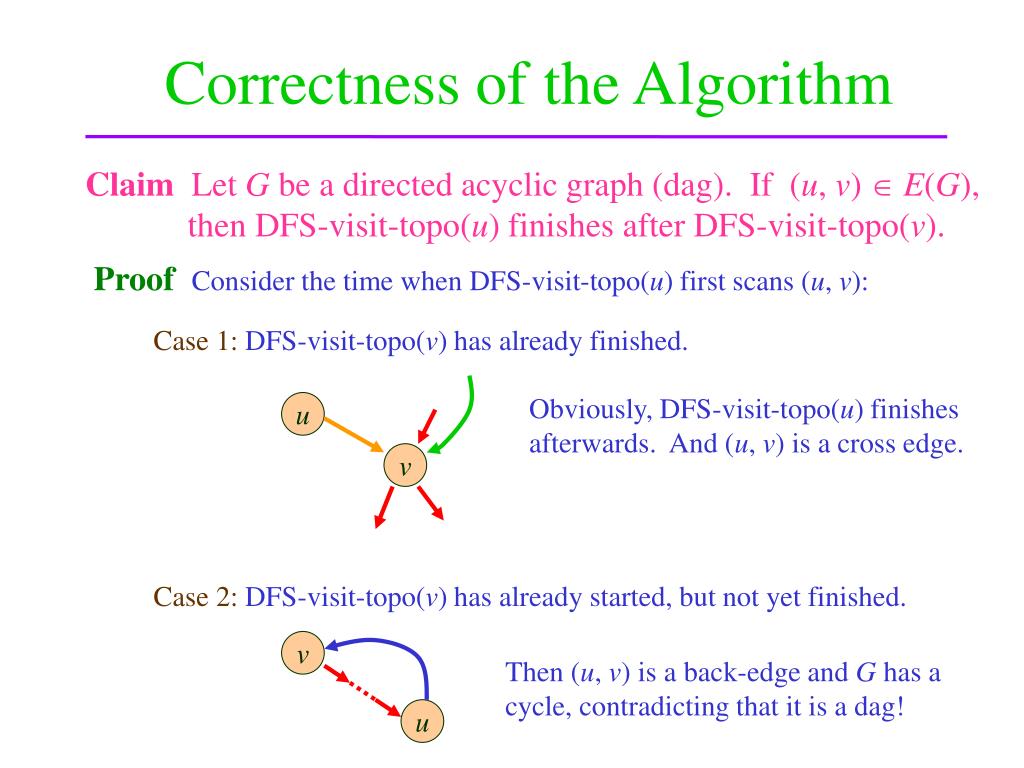 Correctness of the Algorithm

Claim Let $G$ be a directed acyclic graph (dag). If $(u, v) \in E(G)$, then DFS-visit-topo($u$) finishes after DFS-visit-topo($v$).

Proof Consider the time when DFS-visit-topo($u$) first scans $(u, v)$:

Case 1: DFS-visit-topo($v$) has already finished.

$u$

$v$

Obviously, DFS-visit-topo($u$) finishes afterwards. And $(u, v)$ is a cross edge.

Case 2: DFS-visit-topo($v$) has already started, but not yet finished.

$v$

$u$

Then $(u, v)$ is a back-edge and $G$ has a cycle, contradicting that it is a dag!